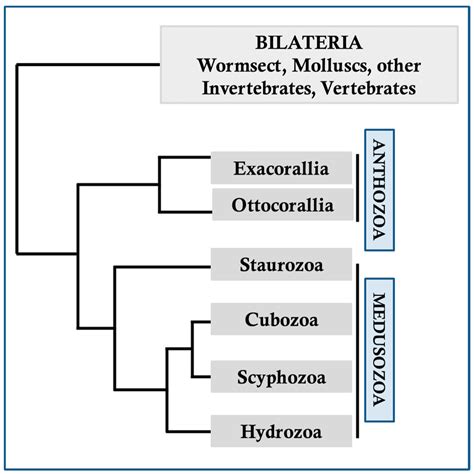 BILATERIA
Wormsect, Molluscs, other Invertebrates, Vertebrates

Exacorallia

Ottocorallia

ANTHOZOA

Staurozoa

Cubozoa

Scyphozoa

Hydrozoa

MEDUSOZOA